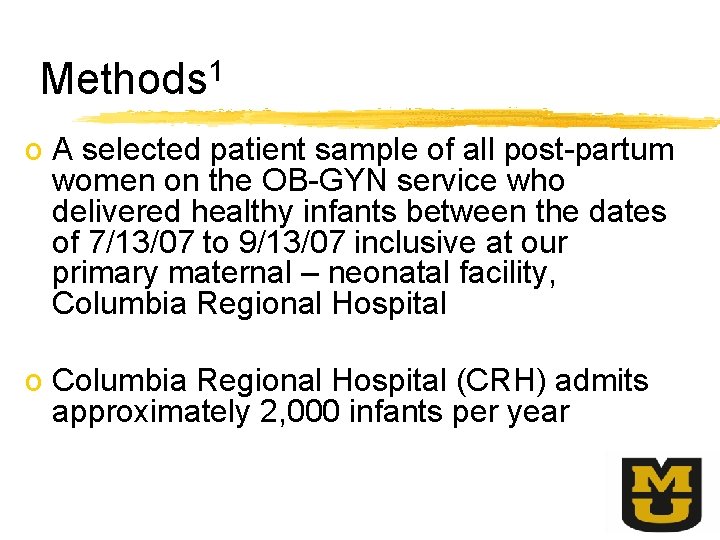 Methods$^1$

o A selected patient sample of all post-partum women on the OB-GYN service who delivered healthy infants between the dates of 7/13/07 to 9/13/07 inclusive at our primary maternal – neonatal facility, Columbia Regional Hospital

o Columbia Regional Hospital (CRH) admits approximately 2,000 infants per year

MU